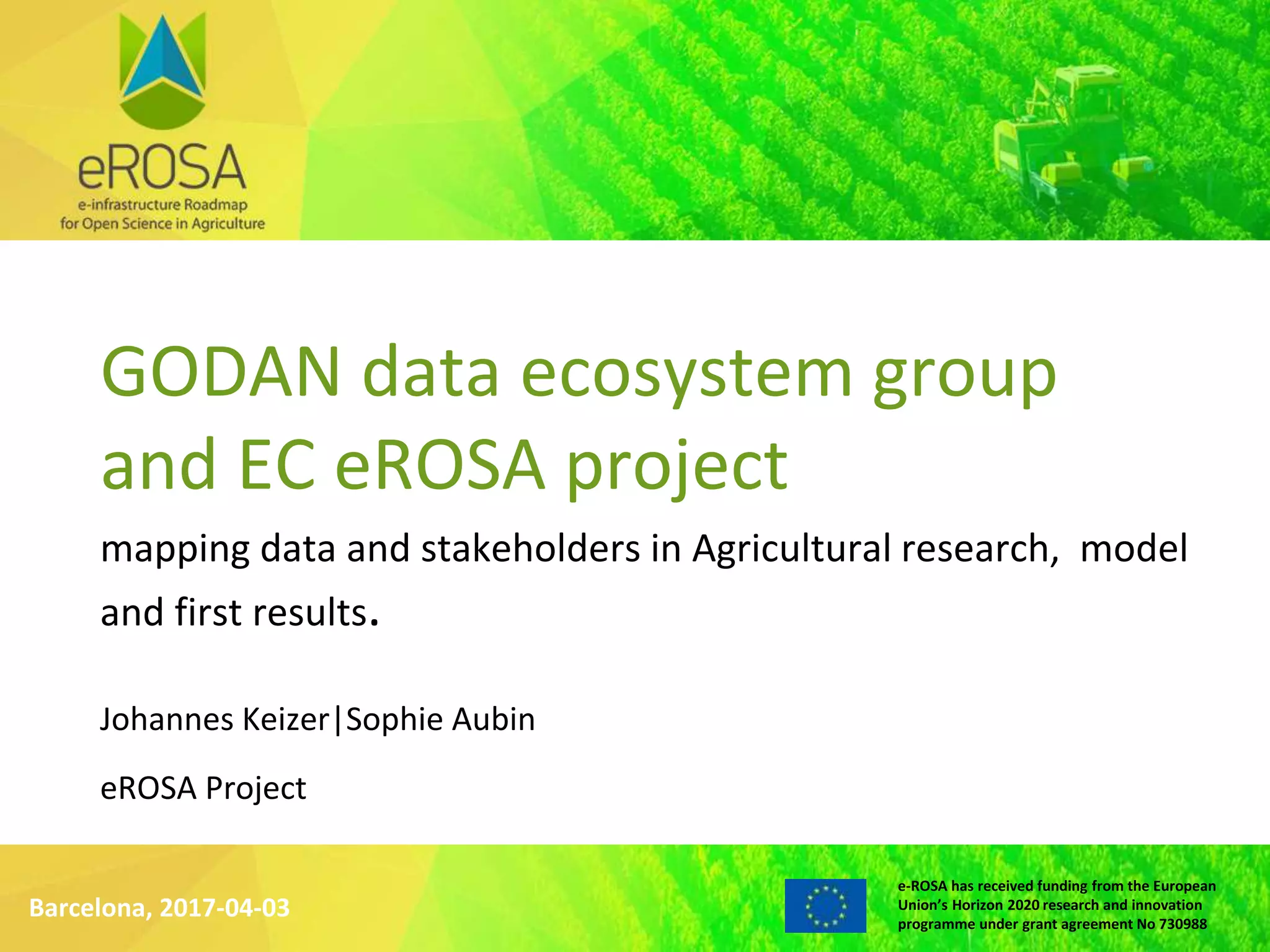 eROSA
e-infrastructure Roadmap for Open Science in Agriculture

GODAN data ecosystem group and EC eROSA project

mapping data and stakeholders in Agricultural research, model and first results.

Johannes Keizer|Sophie Aubin

eROSA Project

Barcelona, 2017-04-03

e-ROSA has received funding from the European Union's Horizon 2020 research and innovation programme under grant agreement No 730988